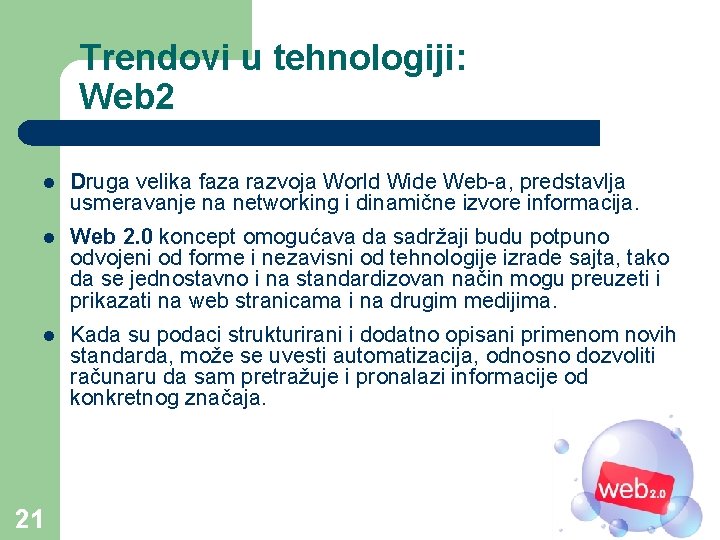 Trendovi u tehnologiji: Web2

- Druga velika faza razvoja World Wide Web-a, predstavlja usmeravanje na networking i dinamične izvore informacija.
- Web 2.0 koncept omogućava da sadržaji budu potpuno odvojeni od forme i nezavisni od tehnologije izrade sajta, tako da se jednostavno i na standardizovan način mogu preuzeti i prikazati na web stranicama i na drugim medijima.
- Kada su podaci strukturirani i dodatno opisani primenom novih standarda, može se uvesti automatizacija, odnosno dozvoliti računaru da sam pretražuje i pronalazi informacije od konkretnog značaja.

web2.0

21